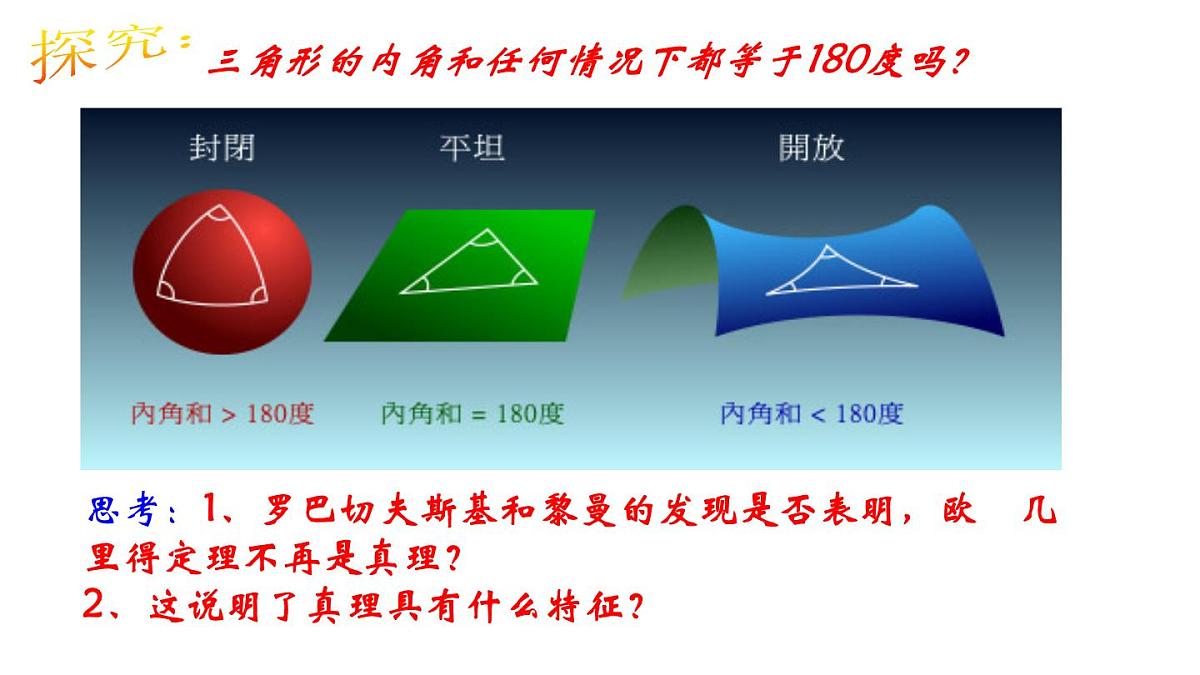 探究：三角形的内角和任何情况下都等于180度吗？

封閉

平坦

開放

內角和 > 180度

內角和 = 180度

內角和 < 180度

思考：1、罗巴切夫斯基和黎曼的发现是否表明，欧 几里得定理不再是真理？

2、这说明了真理具有什么特征？